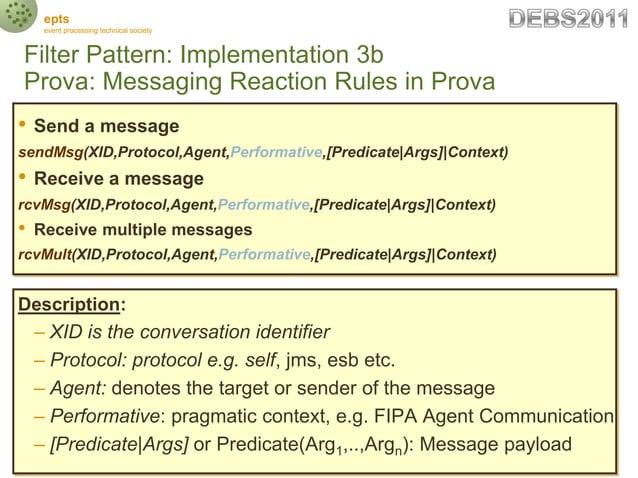 epts
event processing technical society

DEBS2011

Filter Pattern: Implementation 3b
Prova: Messaging Reaction Rules in Prova

• Send a message
sendMsg(XID,Protocol,Agent,Performative,[Predicate|Args]|Context)
• Receive a message
rcvMsg(XID,Protocol,Agent,Performative,[Predicate|Args]|Context)
• Receive multiple messages
rcvMult(XID,Protocol,Agent,Performative,[Predicate|Args]|Context)

Description:
– XID is the conversation identifier
– Protocol: protocol e.g. self, jms, esb etc.
– Agent: denotes the target or sender of the message
– Performative: pragmatic context, e.g. FIPA Agent Communication
– [Predicate|Args] or Predicate(Arg$_1$,..,Arg$_n$): Message payload